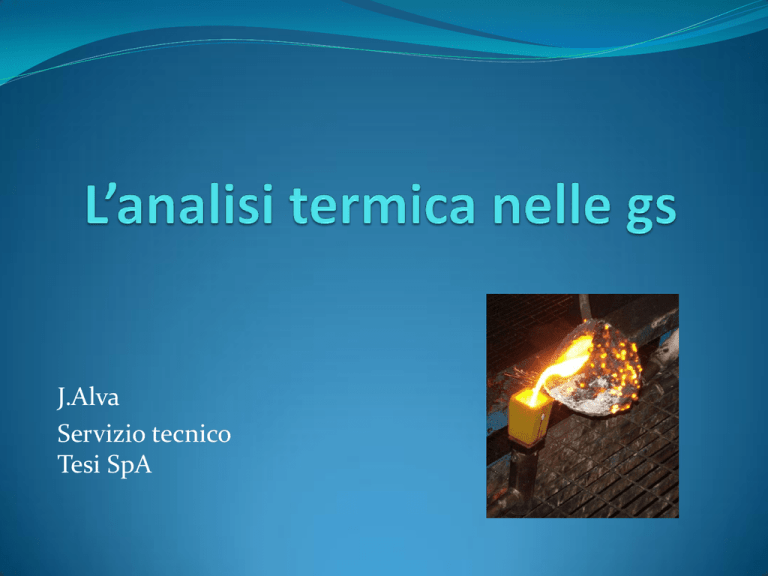 L’analisi termica nelle gs

J.Alva

Servizio tecnico
Tesi SpA